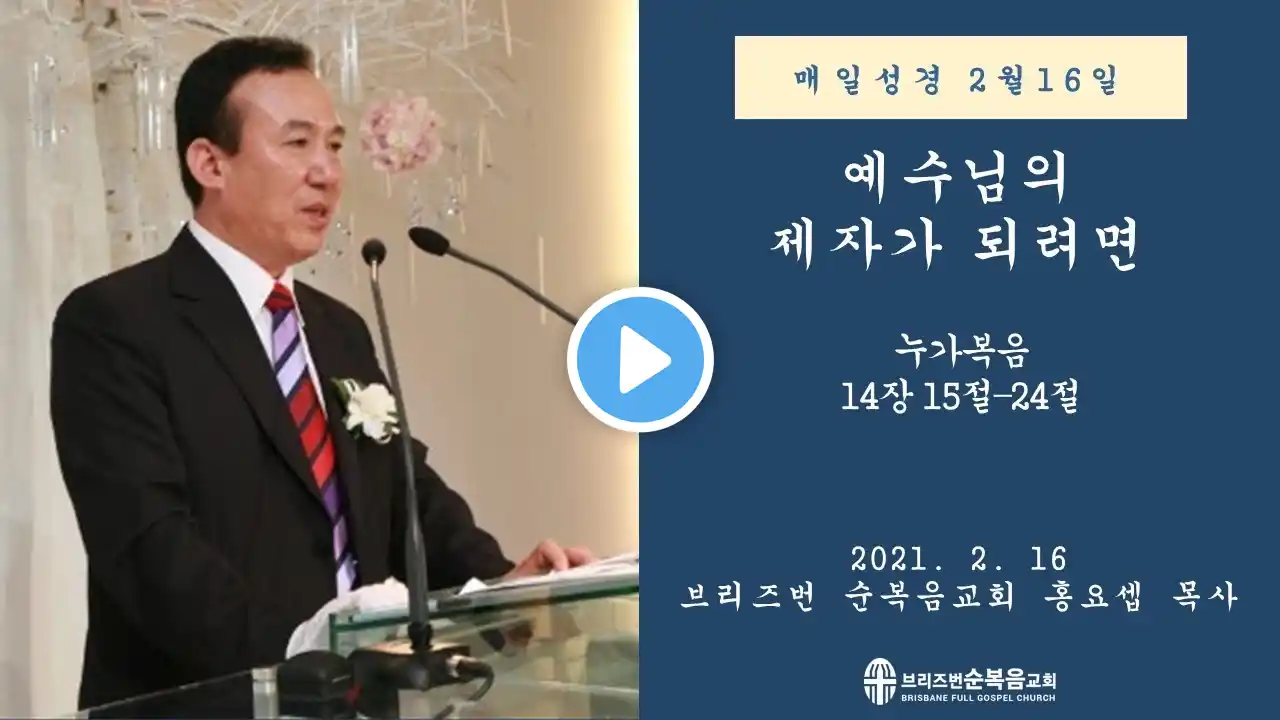 매일성경 2월16일

예수님의
제자가 되려면

누가복음
14장 15절-24절

2021. 2. 16
브리즈번 순복음교회 홍요셉 목사

브리즈번순복음교회
BRISBANE FULL GOSPEL CHURCH